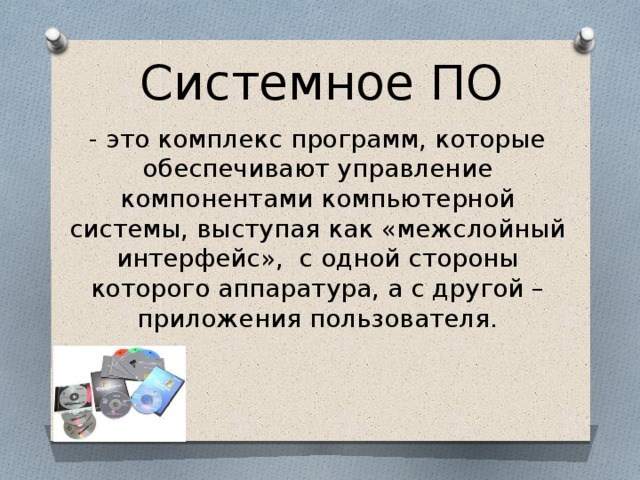 Системное ПО

- это комплекс программ, которые обеспечивают управление компонентами компьютерной системы, выступая как «межслойный интерфейс», с одной стороны которого аппаратура, а с другой – приложения пользователя.